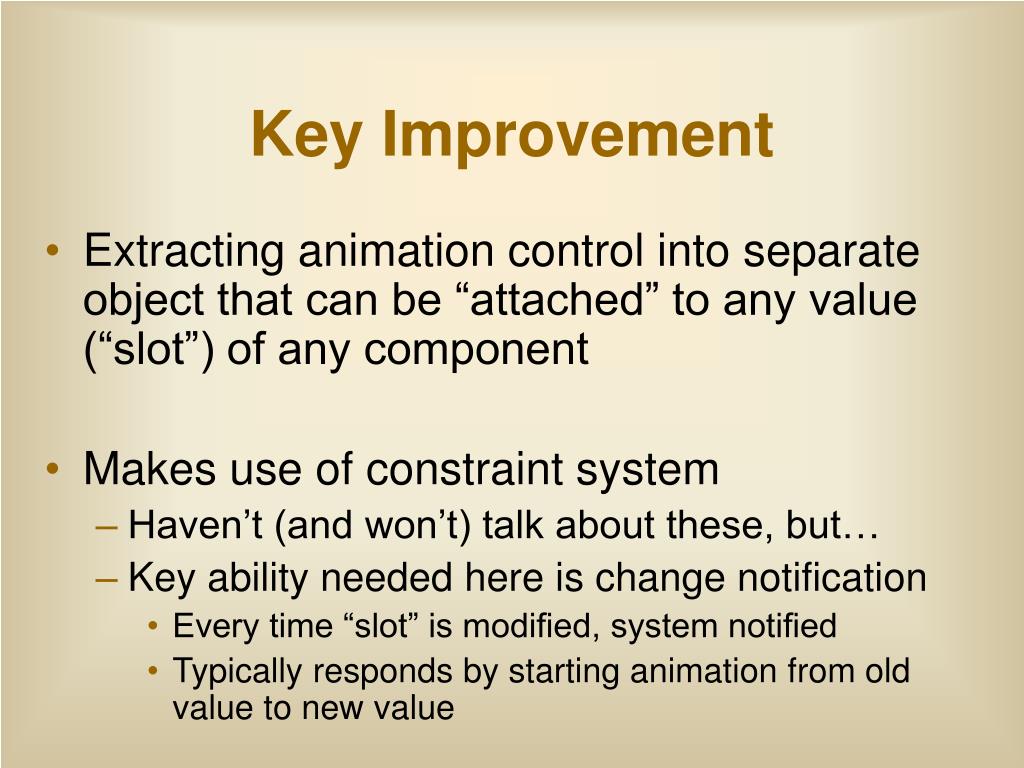 Key Improvement

• Extracting animation control into separate object that can be “attached” to any value (“slot”) of any component

• Makes use of constraint system
– Haven’t (and won’t) talk about these, but…
– Key ability needed here is change notification
• Every time “slot” is modified, system notified
• Typically responds by starting animation from old value to new value